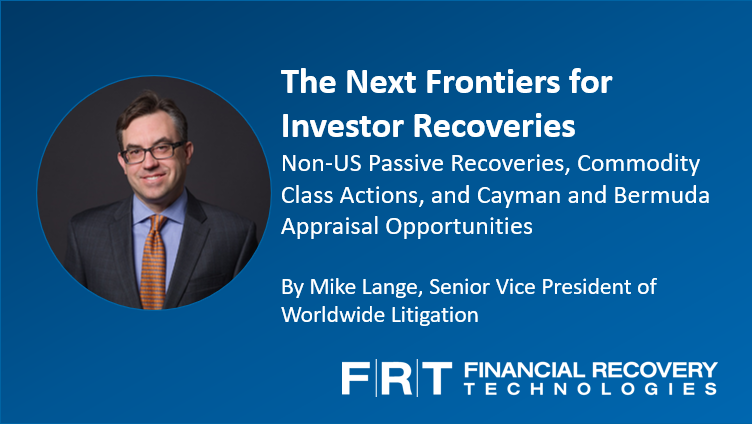 The Next Frontiers for Investor Recoveries

Non-US Passive Recoveries, Commodity Class Actions, and Cayman and Bermuda Appraisal Opportunities

By Mike Lange, Senior Vice President of Worldwide Litigation

F|R|T FINANCIAL RECOVERY TECHNOLOGIES